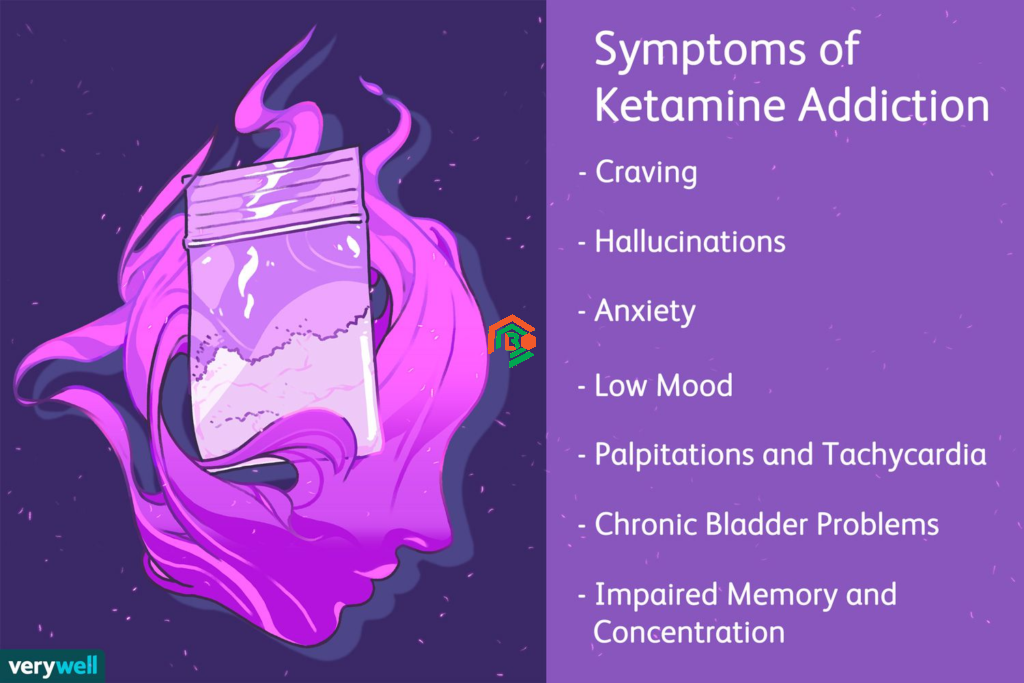 Symptoms of Ketamine Addiction

- Craving

- Hallucinations

- Anxiety

- Low Mood

- Palpitations and Tachycardia

- Chronic Bladder Problems

- Impaired Memory and Concentration

verywell